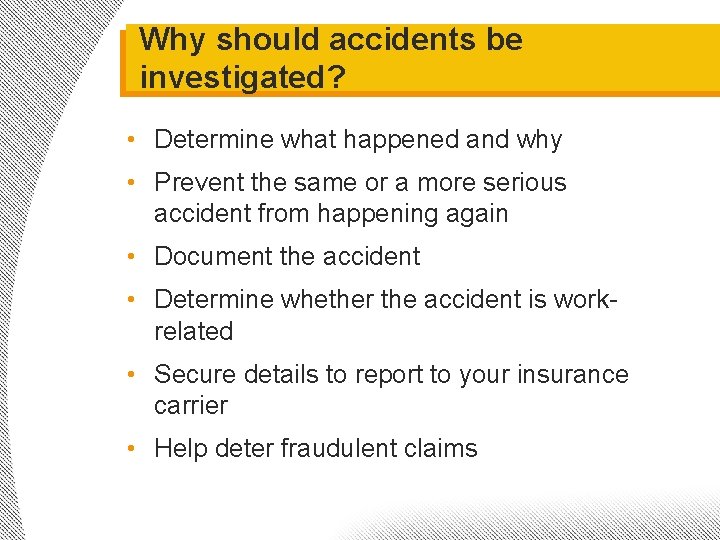 Why should accidents be investigated?

• Determine what happened and why
• Prevent the same or a more serious accident from happening again
• Document the accident
• Determine whether the accident is work-related
• Secure details to report to your insurance carrier
• Help deter fraudulent claims